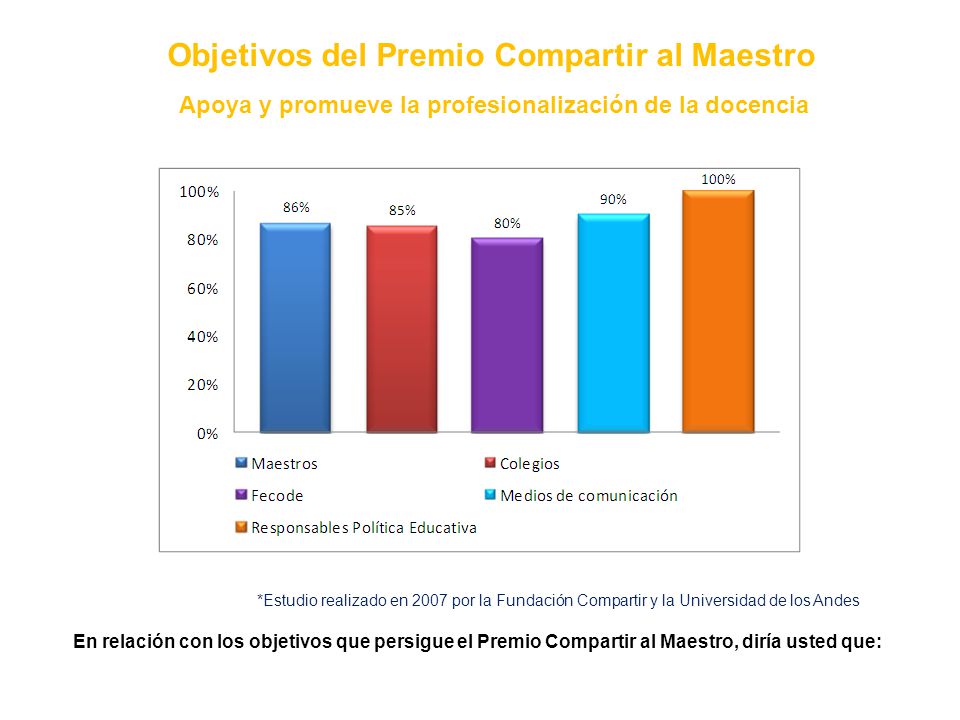 Objetivos del Premio Compartir al Maestro

Apoya y promueve la profesionalización de la docencia

100%
80%
60%
40%
20%
0%

86%
85%
80%
90%
100%

Maestros
Colegios
Fecode
Medios de comunicación
Responsables Política Educativa

*Estudio realizado en 2007 por la Fundación Compartir y la Universidad de los Andes

En relación con los objetivos que persigue el Premio Compartir al Maestro, diría usted que: